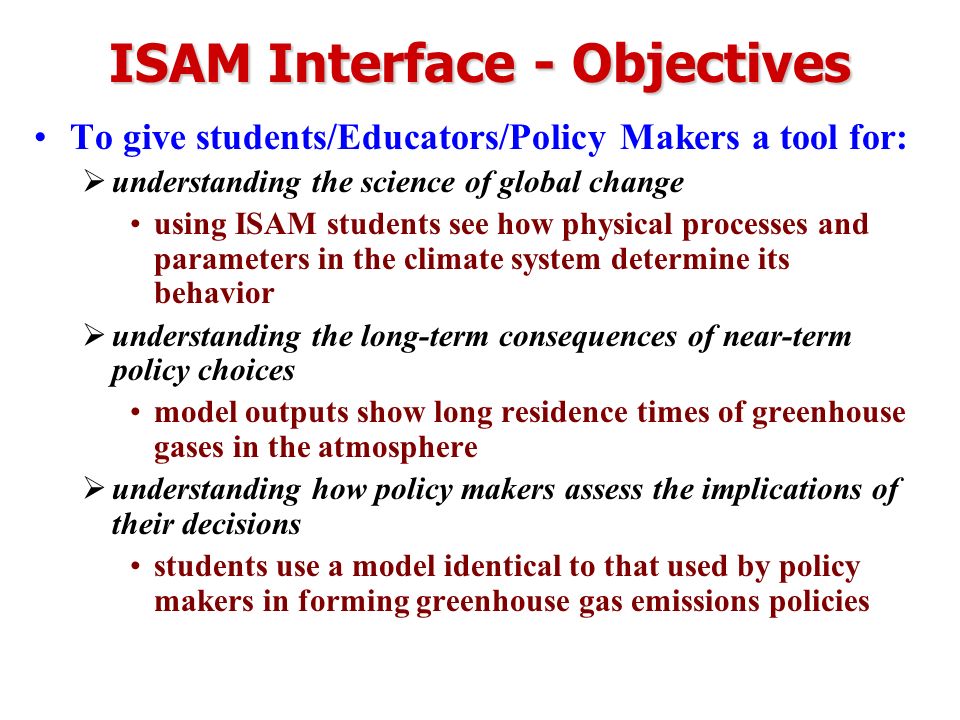 ISAM Interface - Objectives

• To give students/Educators/Policy Makers a tool for:

➢ understanding the science of global change

• using ISAM students see how physical processes and parameters in the climate system determine its behavior

➢ understanding the long-term consequences of near-term policy choices

• model outputs show long residence times of greenhouse gases in the atmosphere

➢ understanding how policy makers assess the implications of their decisions

• students use a model identical to that used by policy makers in forming greenhouse gas emissions policies